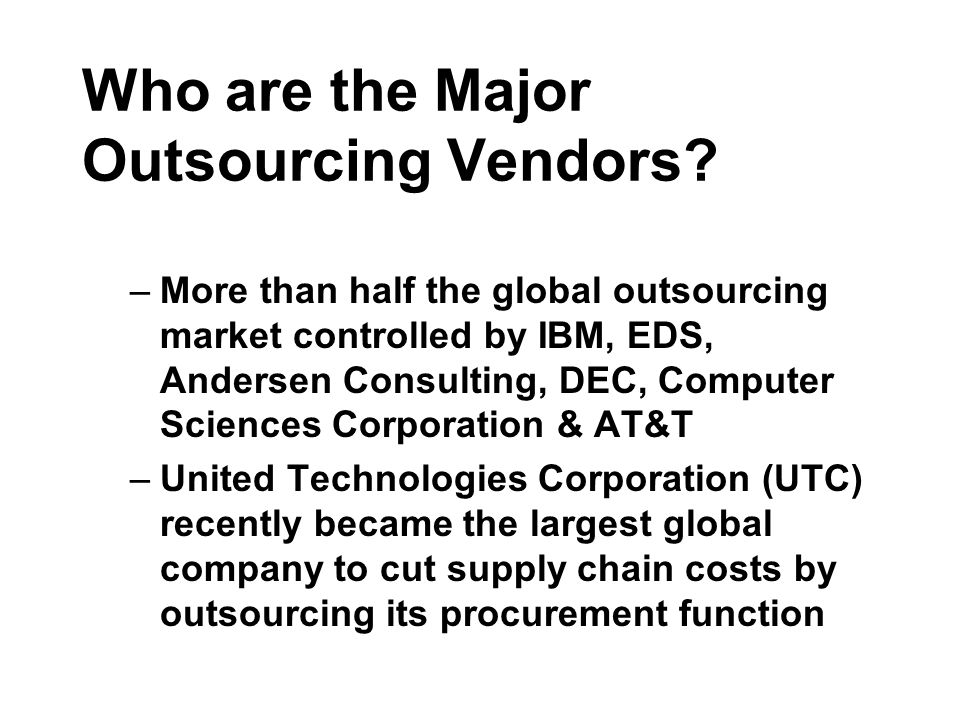 Who are the Major Outsourcing Vendors?

– More than half the global outsourcing market controlled by IBM, EDS, Andersen Consulting, DEC, Computer Sciences Corporation & AT&T

– United Technologies Corporation (UTC) recently became the largest global company to cut supply chain costs by outsourcing its procurement function